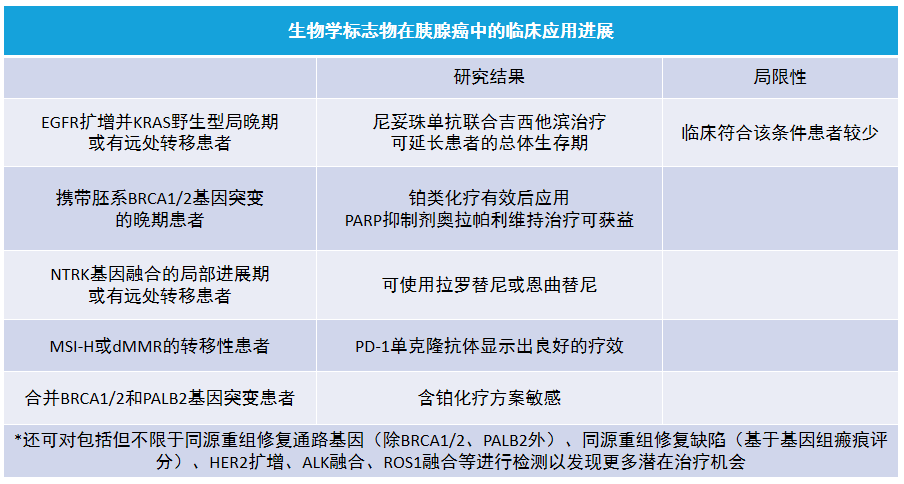 生物学标志物在胰腺癌中的临床应用进展

| | 研究结果 | 局限性 |
|---|---|---|
| EGFR扩增并KRAS野生型局晚期或有远处转移患者 | 尼妥珠单抗联合吉西他滨治疗可延长患者的总体生存期 | 临床符合该条件患者较少 |
| 携带胚系BRCA1/2基因突变的晚期患者 | 铂类化疗有效后应用PARP抑制剂奥拉帕利维持治疗可获益 | |
| NTRK基因融合的局部进展期或有远处转移患者 | 可使用拉罗替尼或恩曲替尼 | |
| MSI-H或dMMR的转移性患者 | PD-1单克隆抗体显示出良好的疗效 | |
| 合并BRCA1/2和PALB2基因突变患者 | 含铂化疗方案敏感 | |

*还可对包括但不限于同源重组修复通路基因（除BRCA1/2、PALB2外）、同源重组修复缺陷（基于基因组瘢痕评分）、HER2扩增、ALK融合、ROS1融合等进行检测以发现更多潜在治疗机会